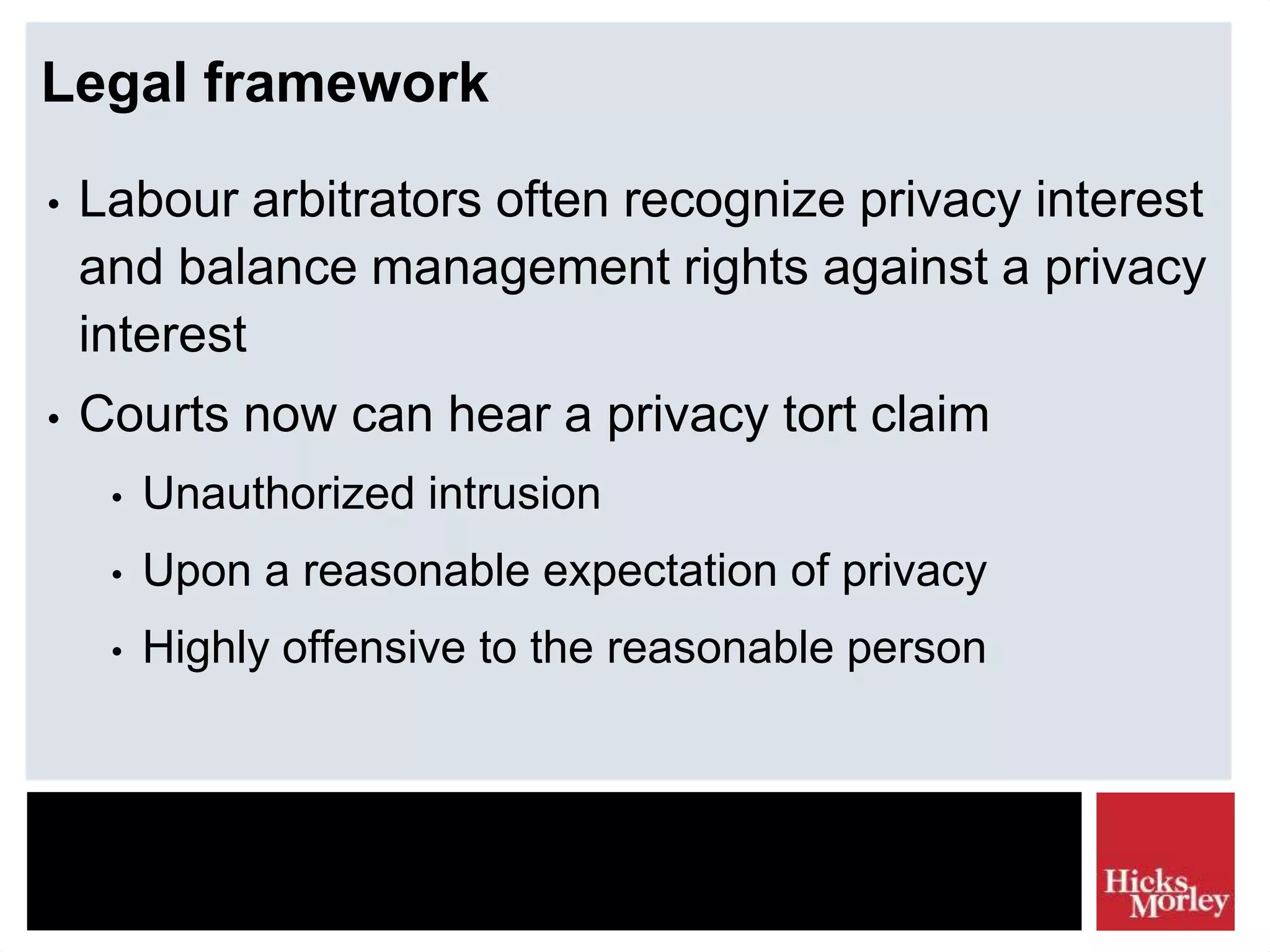 Legal framework

• Labour arbitrators often recognize privacy interest and balance management rights against a privacy interest

• Courts now can hear a privacy tort claim

• Unauthorized intrusion

• Upon a reasonable expectation of privacy

• Highly offensive to the reasonable person

Hicks Morley